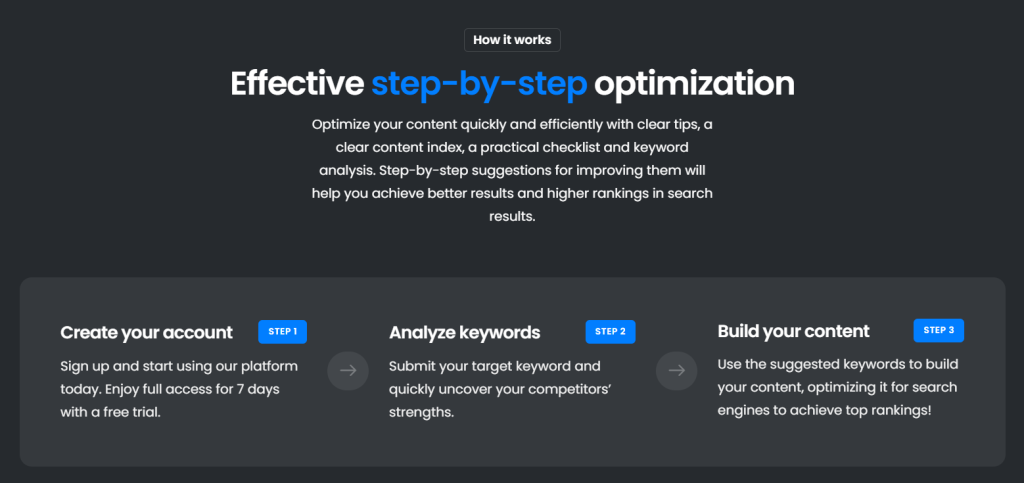 How it works

Effective step-by-step optimization

Optimize your content quickly and efficiently with clear tips, a clear content index, a practical checklist and keyword analysis. Step-by-step suggestions for improving them will help you achieve better results and higher rankings in search results.

Create your account STEP 1

Sign up and start using our platform today. Enjoy full access for 7 days with a free trial.

Analyze keywords STEP 2

Submit your target keyword and quickly uncover your competitors' strengths.

Build your content STEP 3

Use the suggested keywords to build your content, optimizing it for search engines to achieve top rankings!